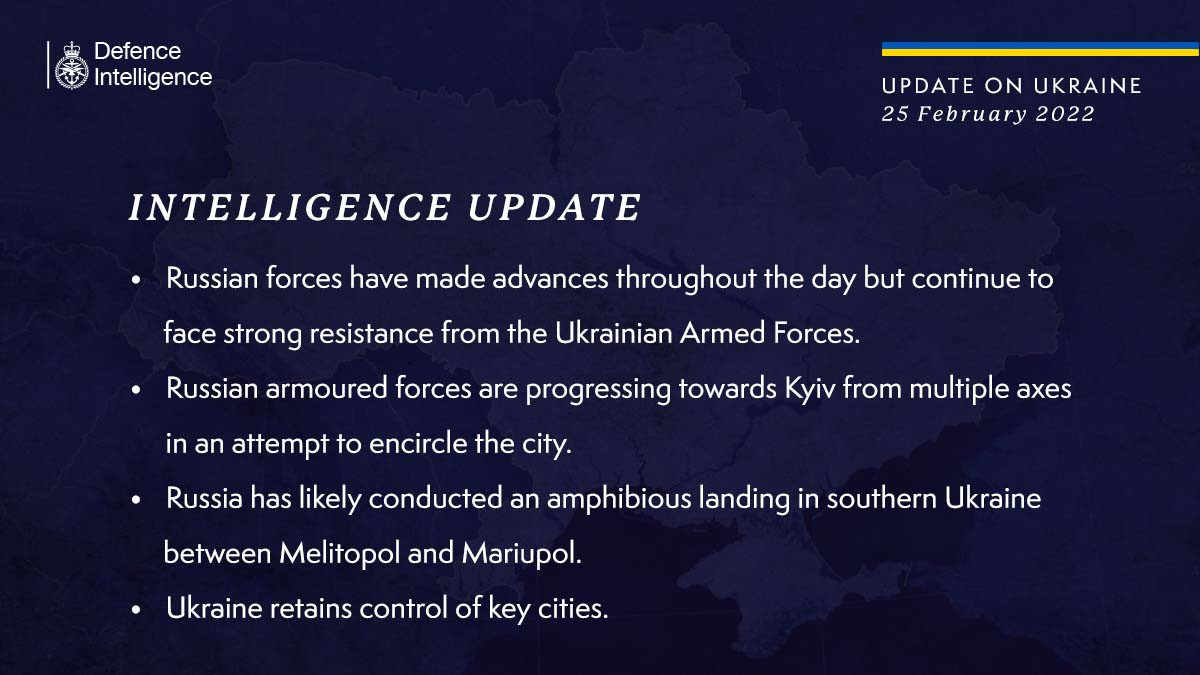 Defence Intelligence

UPDATE ON UKRAINE
25 February 2022

INTELLIGENCE UPDATE

• Russian forces have made advances throughout the day but continue to face strong resistance from the Ukrainian Armed Forces.
• Russian armoured forces are progressing towards Kyiv from multiple axes in an attempt to encircle the city.
• Russia has likely conducted an amphibious landing in southern Ukraine between Melitopol and Mariupol.
• Ukraine retains control of key cities.